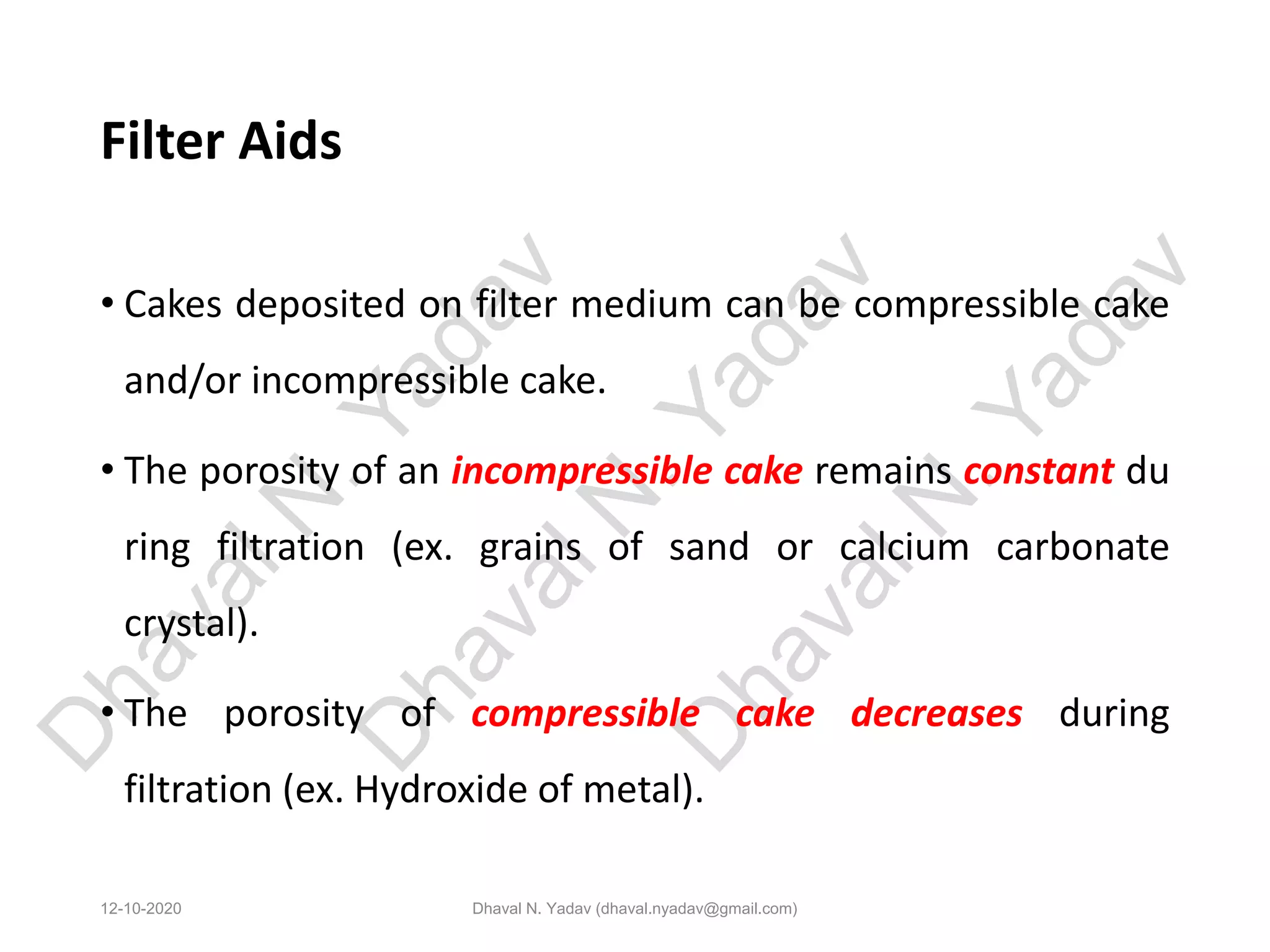 Filter Aids

• Cakes deposited on filter medium can be compressible cake and/or incompressible cake.

• The porosity of an incompressible cake remains constant du ring filtration (ex. grains of sand or calcium carbonate crystal).

• The porosity of compressible cake decreases during filtration (ex. Hydroxide of metal).

Dhaval N. Yadav Dhaval N. Yadav Dhaval N. Yadav

12-10-2020 Dhaval N. Yadav (dhaval.nyadav@gmail.com)